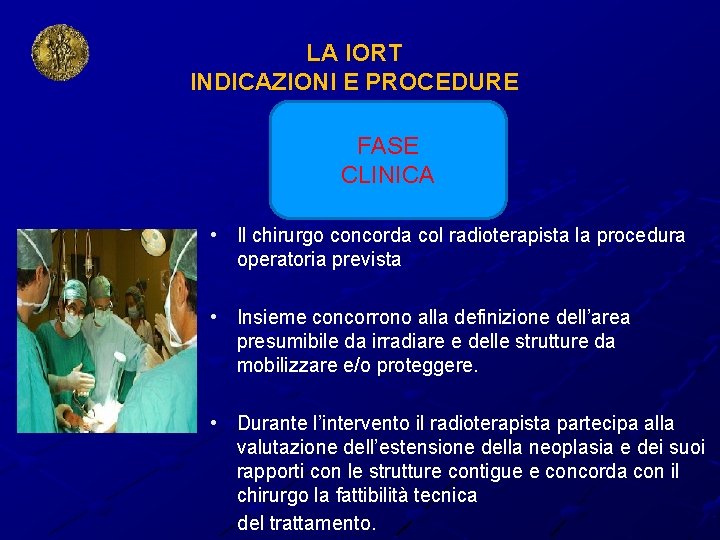 LA IORT
INDICAZIONI E PROCEDURE

FASE
CLINICA

• Il chirurgo concorda col radioterapista la procedura operatoria prevista

• Insieme concorrono alla definizione dell'area presumibile da irradiare e delle strutture da mobilizzare e/o proteggere.

• Durante l'intervento il radioterapista partecipa alla valutazione dell'estensione della neoplasia e dei suoi rapporti con le strutture contigue e concorda con il chirurgo la fattibilità tecnica
del trattamento.